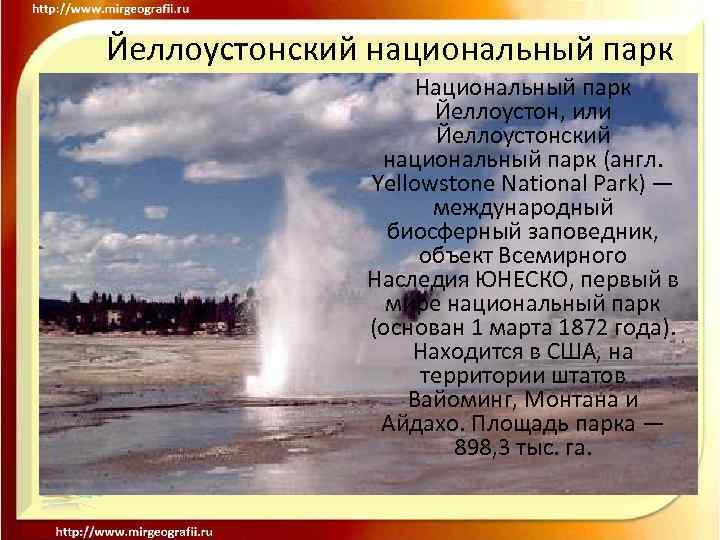 http://www.mirgeografii.ru

Йеллоустонский национальный парк

Национальный парк Йеллоустон, или Йеллоустонский национальный парк (англ. Yellowstone National Park) — международный биосферный заповедник, объект Всемирного Наследия ЮНЕСКО, первый в мире национальный парк (основан 1 марта 1872 года). Находится в США, на территории штатов Вайоминг, Монтана и Айдахо. Площадь парка — 898,3 тыс. га.

http://www.mirgeografii.ru